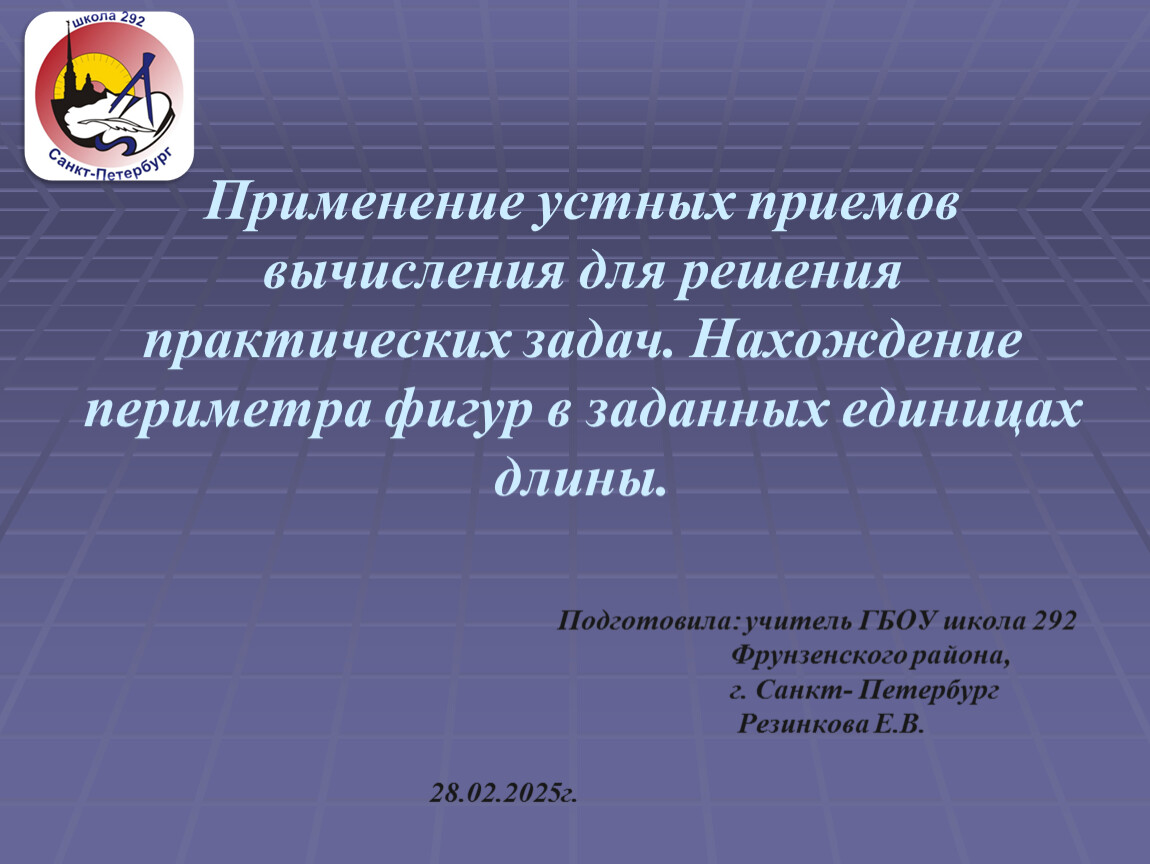 школа 292
Санкт-Петербург

Применение устных приемов вычисления для решения практических задач. Нахождение периметра фигур в заданных единицах длины.

Подготовила: учитель ГБОУ школа 292
Фрунзенского района,
г. Санкт- Петербург
Резинкова Е.В.

28.02.2025г.